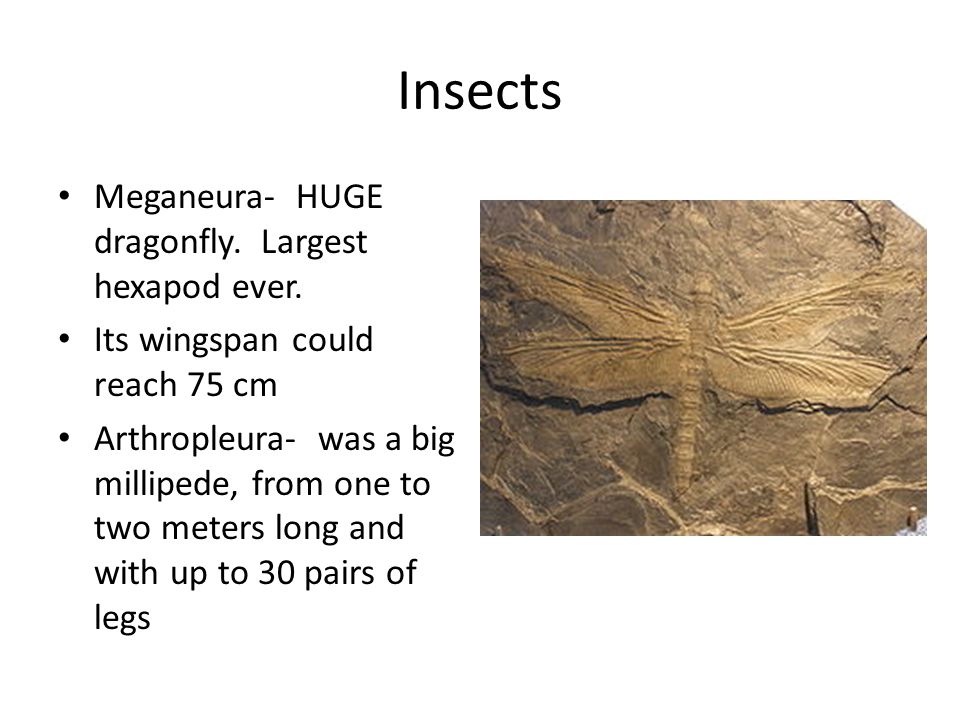 Insects

• Meganeura- HUGE dragonfly. Largest hexapod ever.
• Its wingspan could reach 75 cm
• Arthropleura- was a big millipede, from one to two meters long and with up to 30 pairs of legs